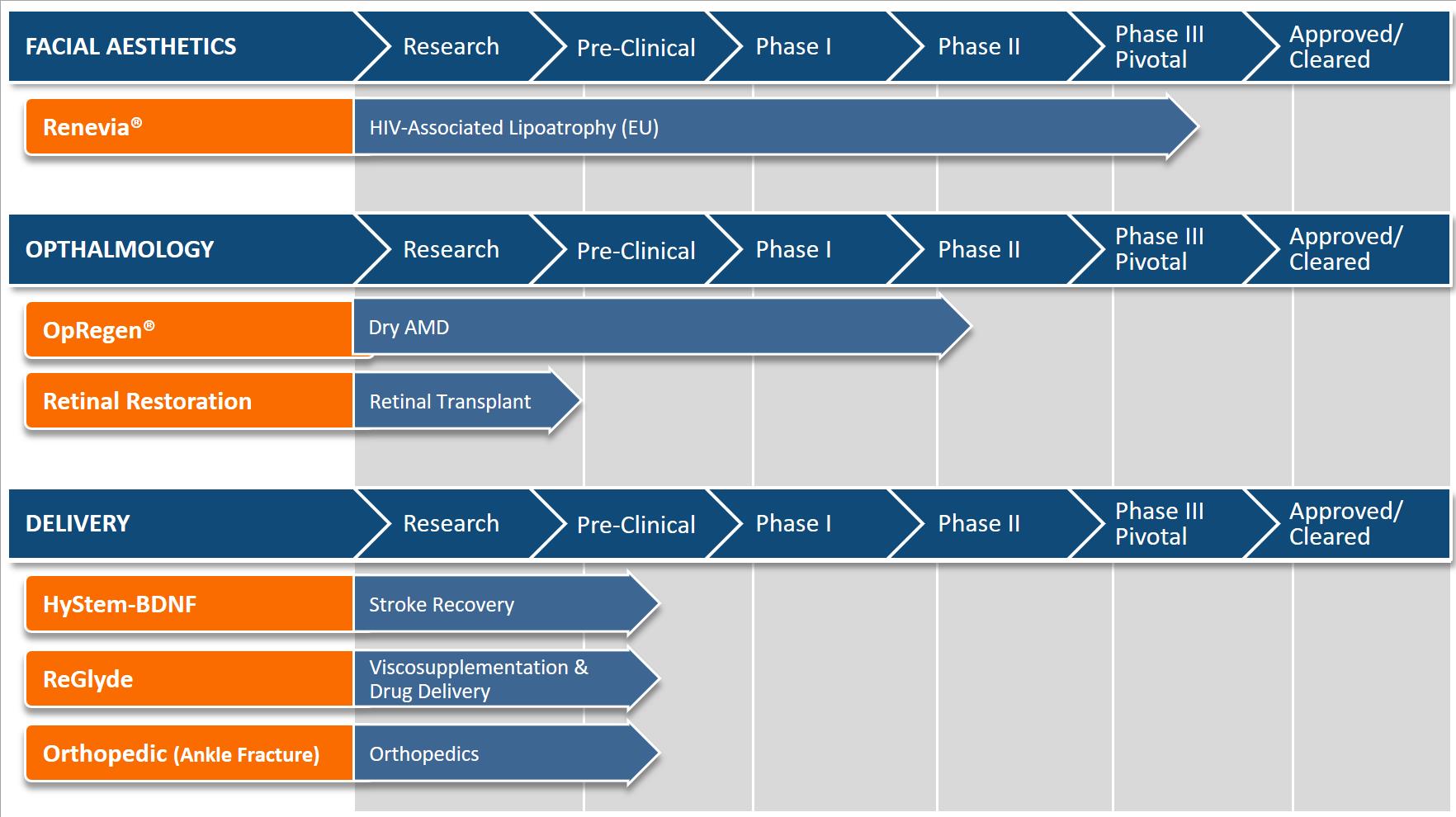 FACIAL AESTHETICS
Research
Pre-Clinical
Phase I
Phase II
Phase III Pivotal
Approved/ Cleared

Renevia®
HIV-Associated Lipoatrophy (EU)

OPTHALMOLOGY
Research
Pre-Clinical
Phase I
Phase II
Phase III Pivotal
Approved/ Cleared

OpRegen®
Dry AMD

Retinal Restoration
Retinal Transplant

DELIVERY
Research
Pre-Clinical
Phase I
Phase II
Phase III Pivotal
Approved/ Cleared

HyStem-BDNF
Stroke Recovery

ReGlyde
Viscosupplementation & Drug Delivery

Orthopedic (Ankle Fracture)
Orthopedics